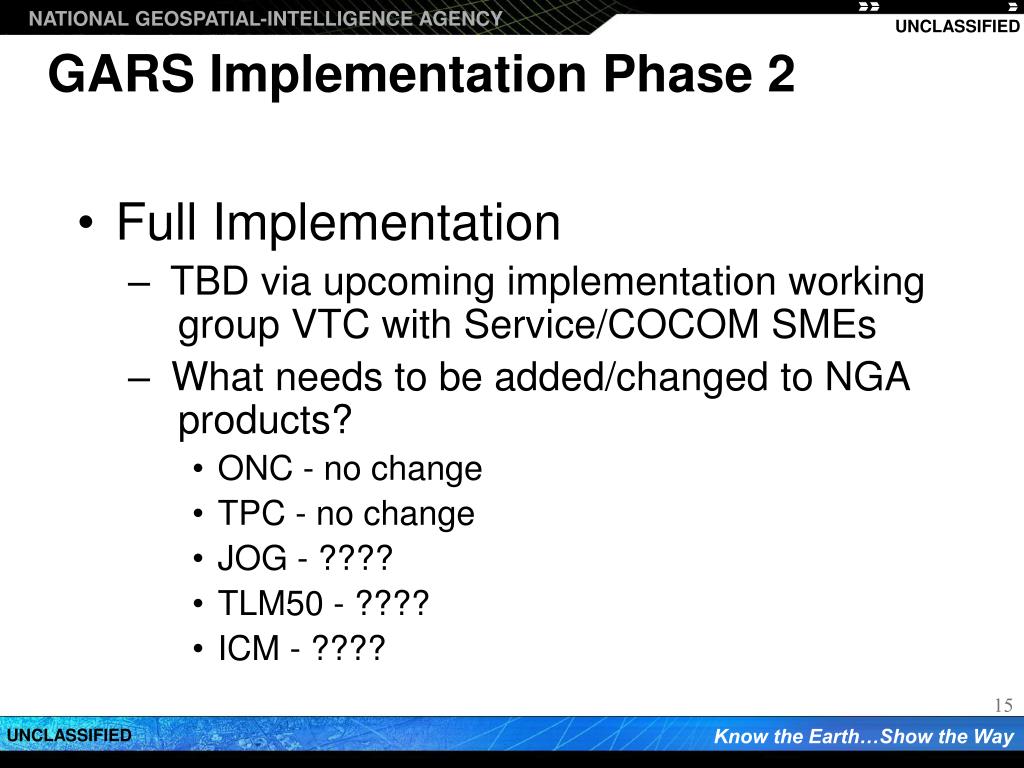 NATIONAL GEOSPATIAL-INTELLIGENCE AGENCY

UNCLASSIFIED

GARS Implementation Phase 2

• Full Implementation
– TBD via upcoming implementation working group VTC with Service/COCOM SMEs
– What needs to be added/changed to NGA products?
• ONC - no change
• TPC - no change
• JOG - ????
• TLM50 - ????
• ICM - ????

15

UNCLASSIFIED

Know the Earth…Show the Way